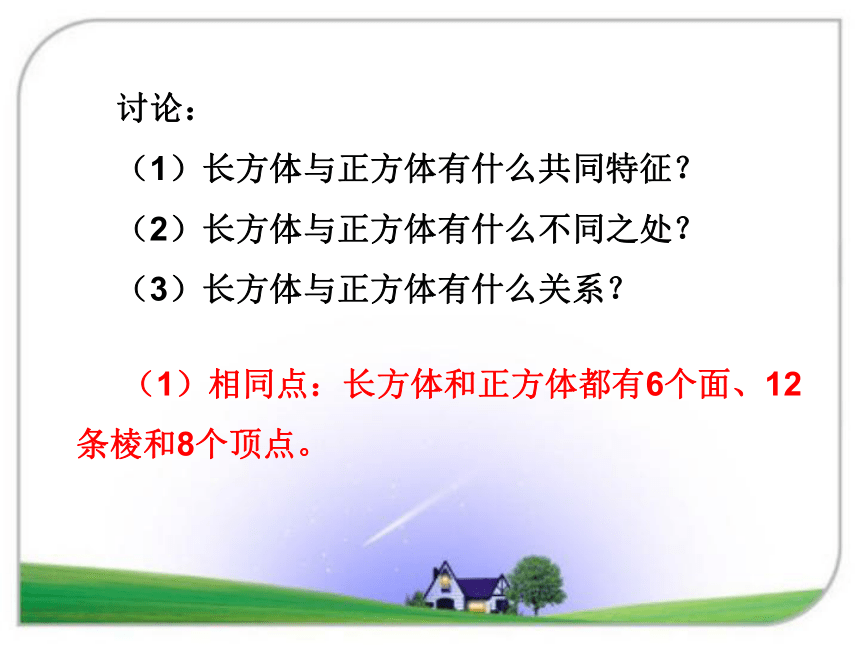 讨论：

（1）长方体与正方体有什么共同特征？

（2）长方体与正方体有什么不同之处？

（3）长方体与正方体有什么关系？

（1）相同点：长方体和正方体都有6个面、12条棱和8个顶点。